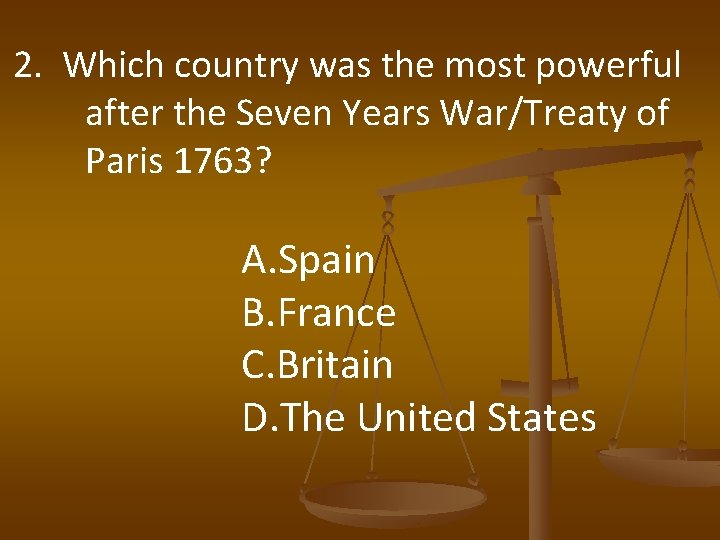 2. Which country was the most powerful after the Seven Years War/Treaty of Paris 1763?

A.Spain
B.France
C.Britain
D.The United States